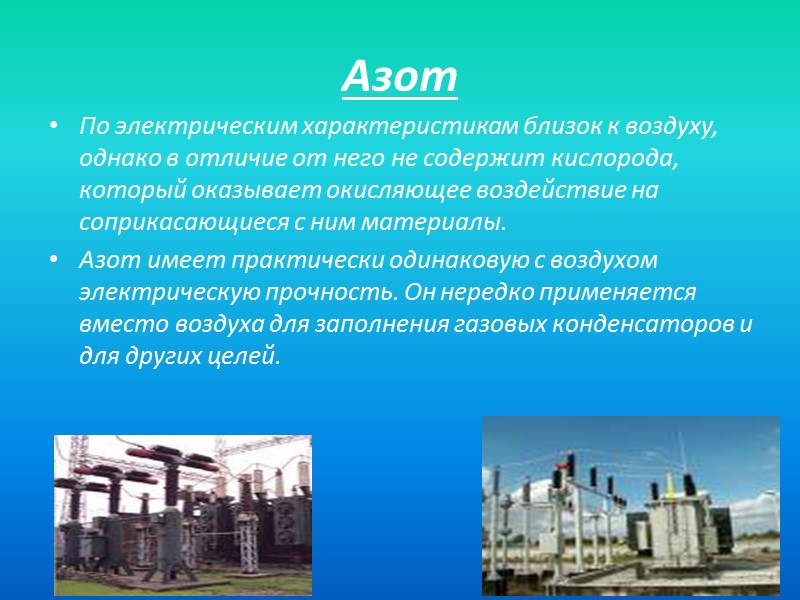 Азот

• По электрическим характеристикам близок к воздуху, однако в отличие от него не содержит кислорода, который оказывает окисляющее воздействие на соприкасающиеся с ним материалы.

• Азот имеет практически одинаковую с воздухом электрическую прочность. Он нередко применяется вместо воздуха для заполнения газовых конденсаторов и для других целей.